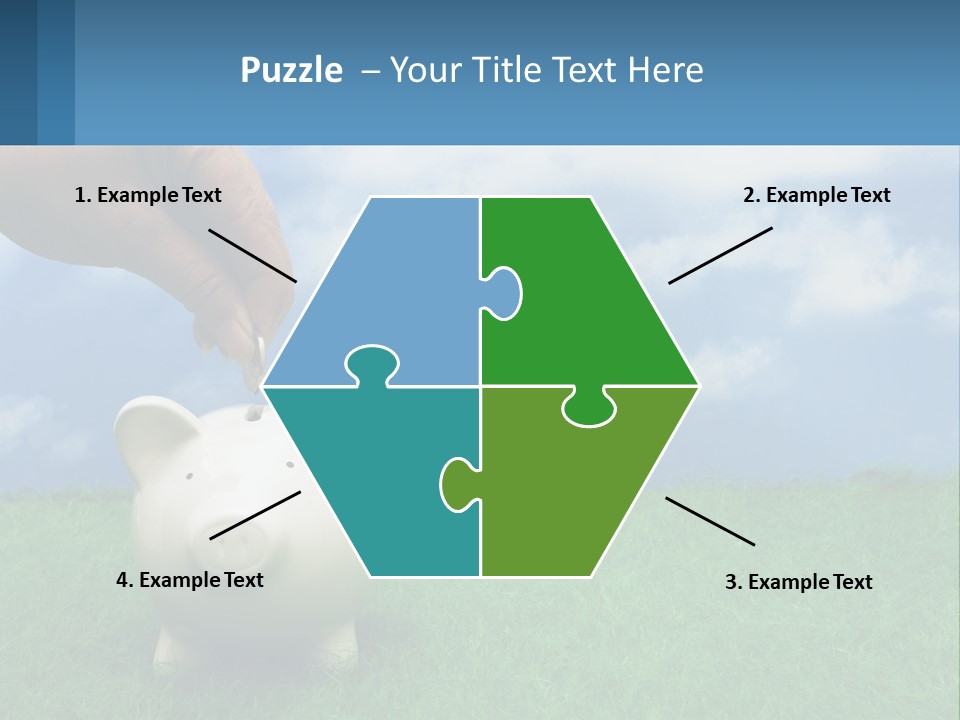 Puzzle – Your Title Text Here

1. Example Text

2. Example Text

4. Example Text

3. Example Text